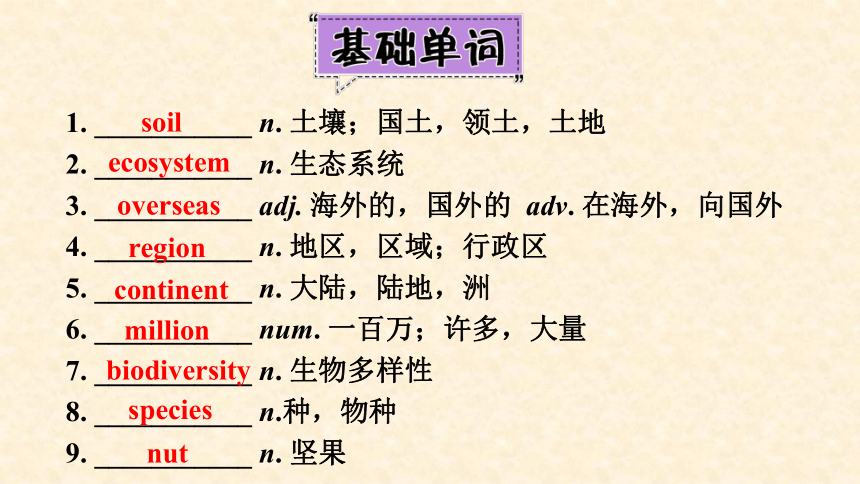 基础单词

1. soil n. 土壤；国土，领土，土地
2. ecosystem n. 生态系统
3. overseas adj. 海外的，国外的 adv. 在海外，向国外
4. region n. 地区，区域；行政区
5. continent n. 大陆，陆地，洲
6. million num. 一百万；许多，大量
7. biodiversity n. 生物多样性
8. species n.种，物种
9. nut n. 坚果